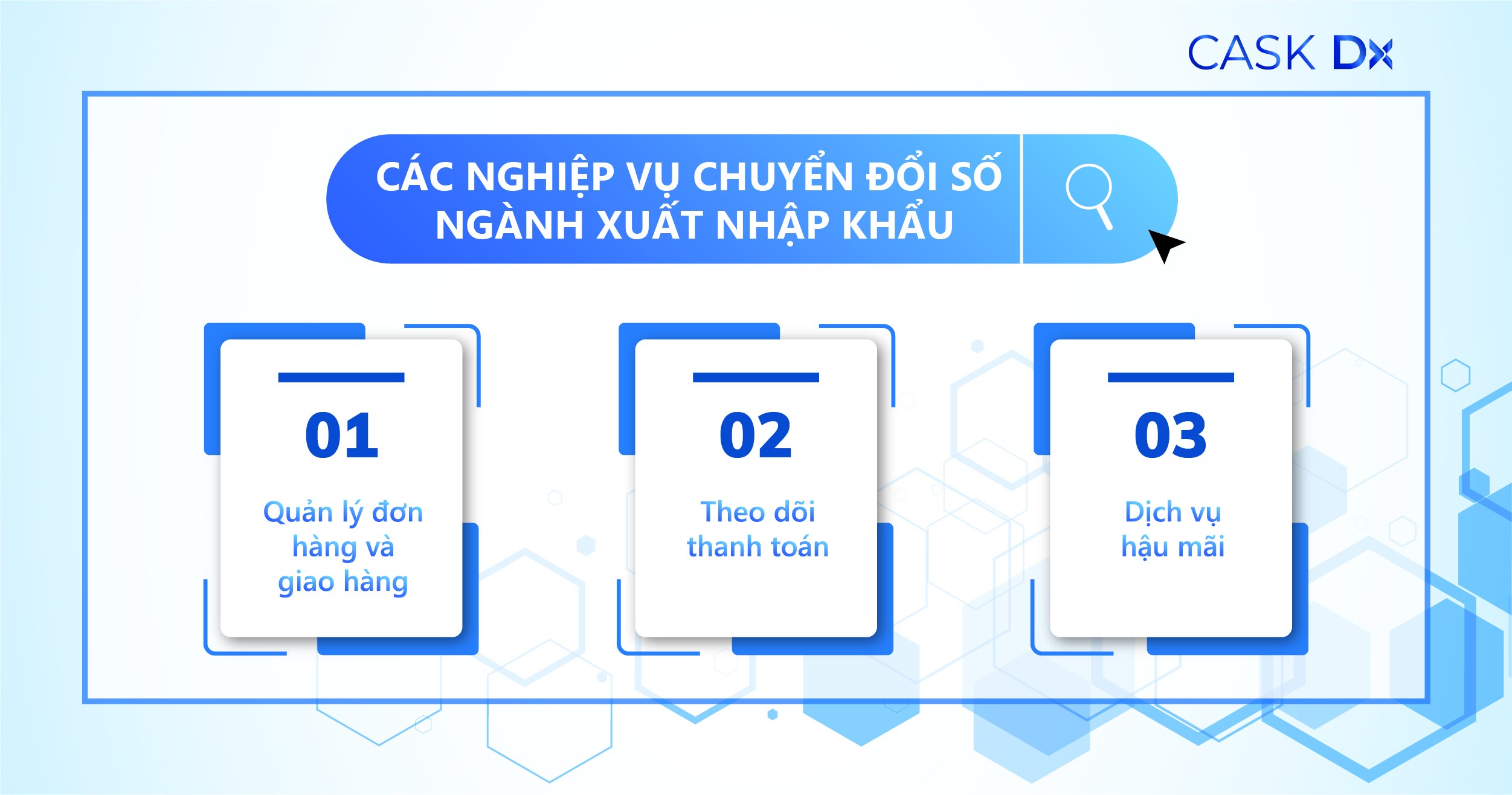 CASK DX

CÁC NGHIỆP VỤ CHUYỂN ĐỔI SỐ NGÀNH XUẤT NHẬP KHẨU

01
Quản lý đơn hàng và giao hàng

02
Theo dõi thanh toán

03
Dịch vụ hậu mãi